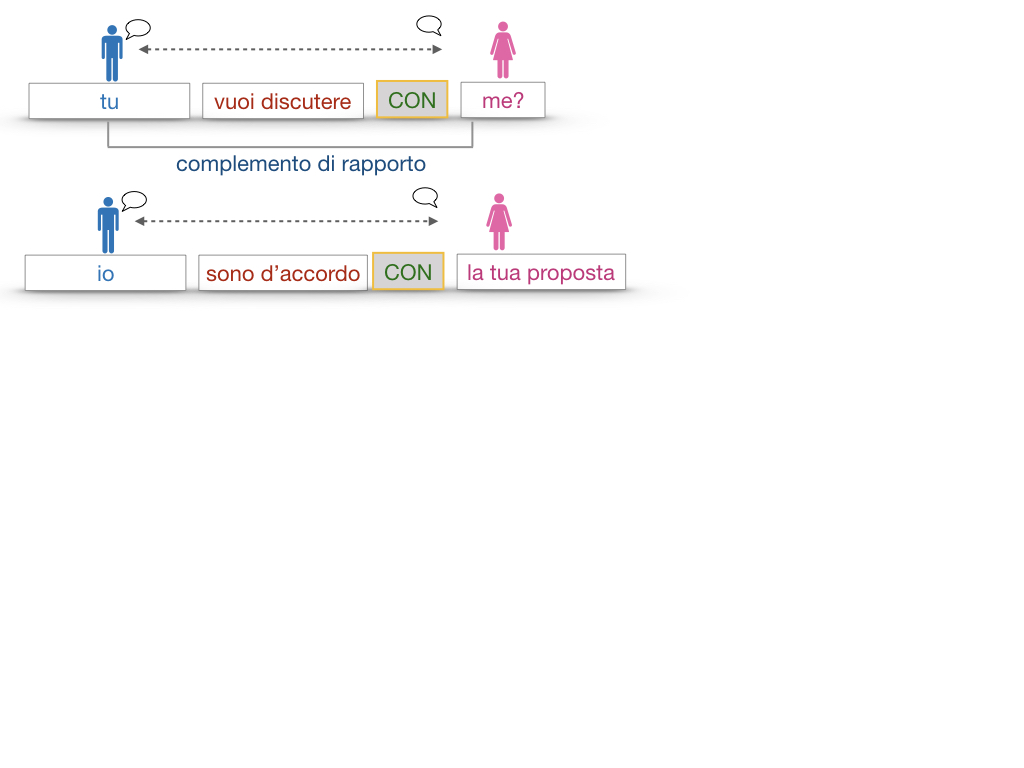 tu vuoi discutere CON me?

complemento di rapporto

io sono d’accordo CON la tua proposta